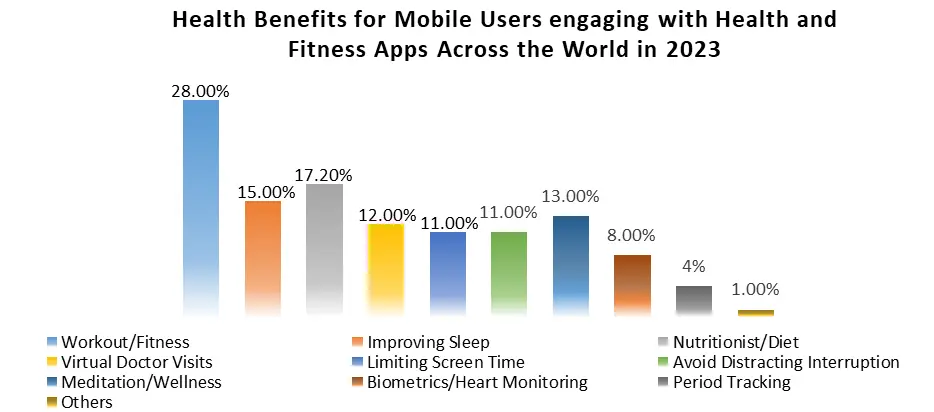 Health Benefits for Mobile Users engaging with Health and Fitness Apps Across the World in 2023

28.00%
15.00%
17.20%
12.00%
11.00%
11.00%
13.00%
8.00%
4%
1.00%

Workout/Fitness
Improving Sleep
Nutritionist/Diet
Virtual Doctor Visits
Limiting Screen Time
Avoid Distracting Interruption
Meditation/Wellness
Biometrics/Heart Monitoring
Period Tracking
Others